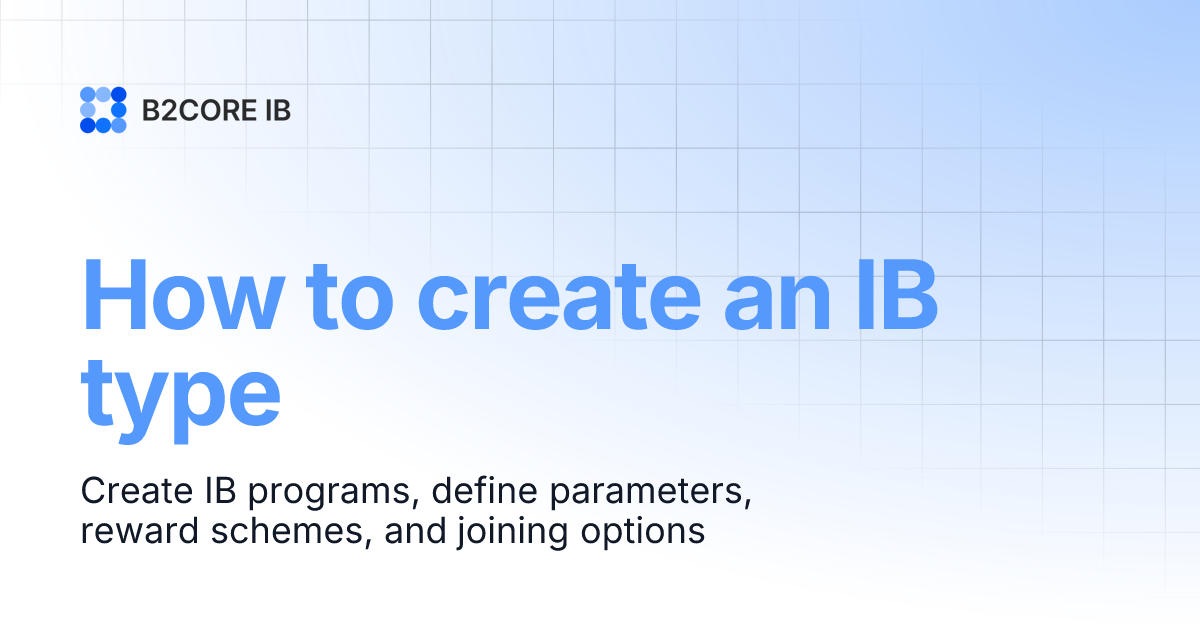 B2CORE IB

How to create an IB type

Create IB programs, define parameters, reward schemes, and joining options